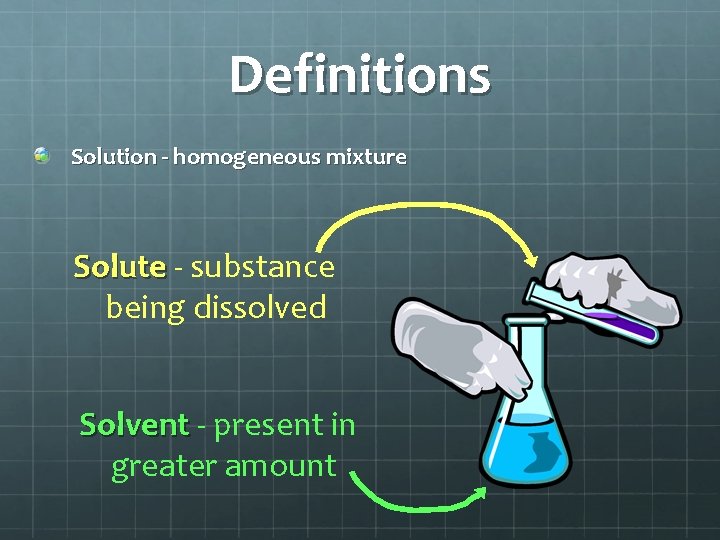 Definitions

Solution - homogeneous mixture

Solute - substance being dissolved

Solvent - present in greater amount